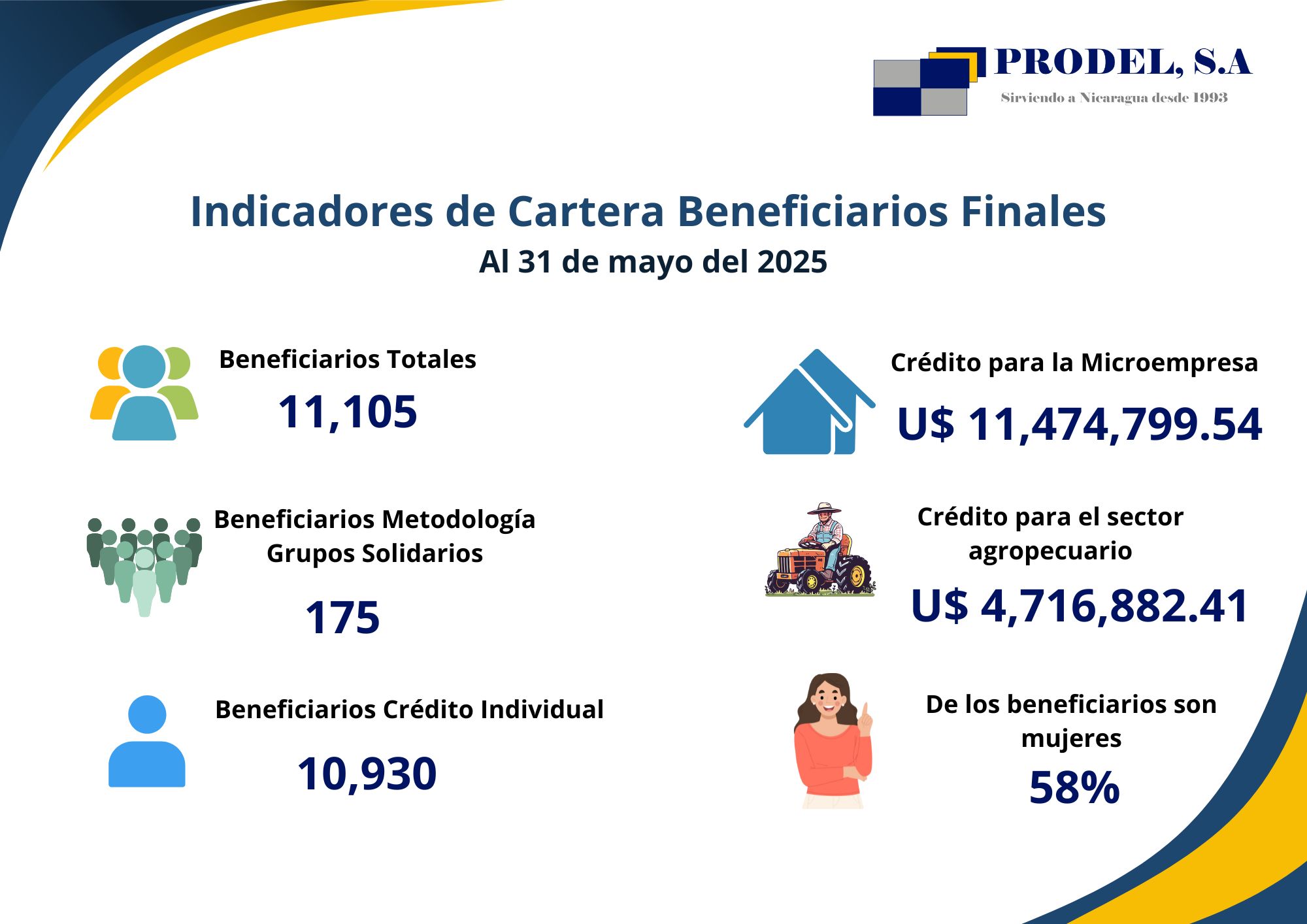 PRODEL, S.A
Sirviendo a Nicaragua desde 1993

Indicadores de Cartera Beneficiarios Finales
Al 31 de mayo del 2025

Beneficiarios Totales
11,105

Beneficiarios Metodología Grupos Solidarios
175

Beneficiarios Crédito Individual
10,930

Crédito para la Microempresa
U$ 11,474,799.54

Crédito para el sector agropecuario
U$ 4,716,882.41

De los beneficiarios son mujeres
58%